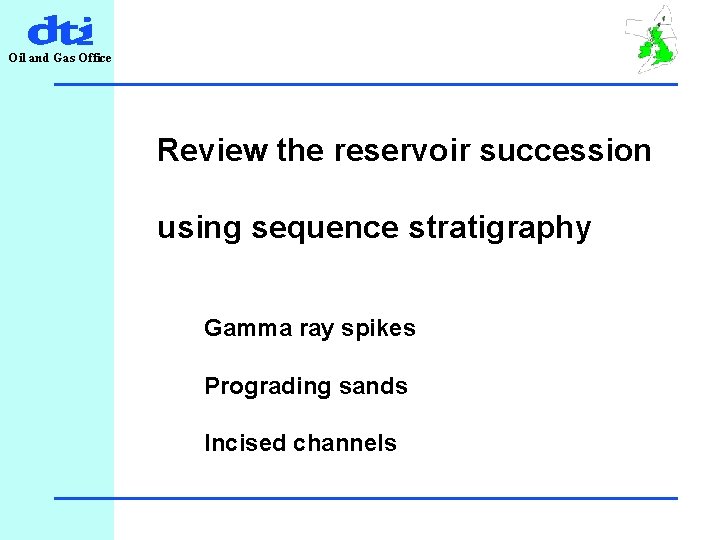 dti
Oil and Gas Office

Review the reservoir succession

using sequence stratigraphy

Gamma ray spikes

Prograding sands

Incised channels